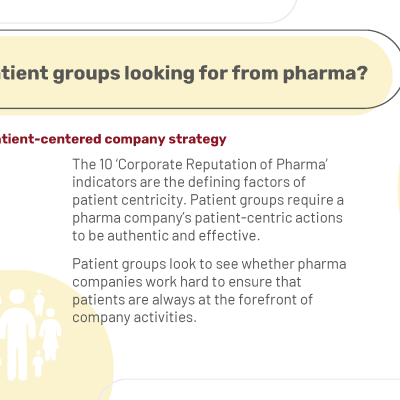 tient groups looking for from pharma?

tient-centered company strategy

The 10 'Corporate Reputation of Pharma' indicators are the defining factors of patient centricity. Patient groups require a pharma company's patient-centric actions to be authentic and effective.

Patient groups look to see whether pharma companies work hard to ensure that patients are always at the forefront of company activities.